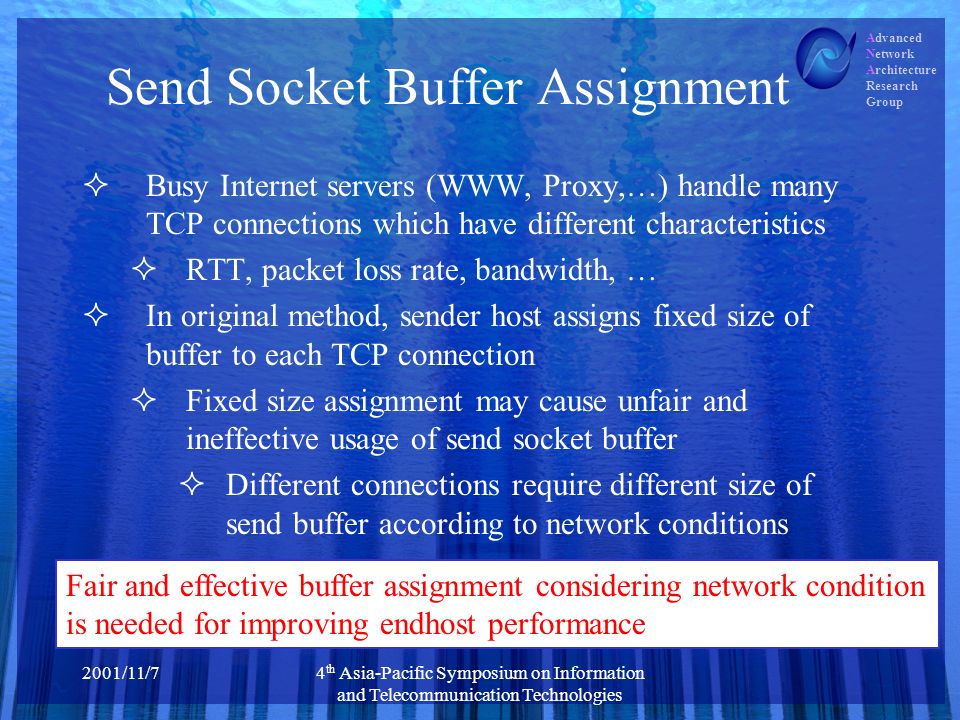 Send Socket Buffer Assignment

Advanced
Network
Architecture
Research
Group

✧ Busy Internet servers (WWW, Proxy,…) handle many TCP connections which have different characteristics

✧ RTT, packet loss rate, bandwidth, …

✧ In original method, sender host assigns fixed size of buffer to each TCP connection

✧ Fixed size assignment may cause unfair and ineffective usage of send socket buffer

✧ Different connections require different size of send buffer according to network conditions

Fair and effective buffer assignment considering network condition is needed for improving endhost performance

2001/11/7

4$^{th}$ Asia-Pacific Symposium on Information and Telecommunication Technologies